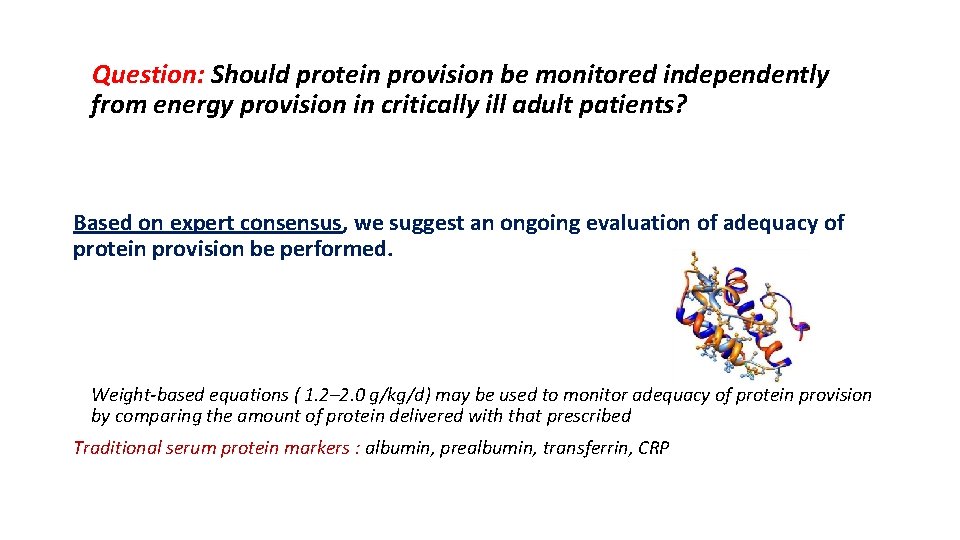 Question: Should protein provision be monitored independently from energy provision in critically ill adult patients?

Based on expert consensus, we suggest an ongoing evaluation of adequacy of protein provision be performed.

Weight-based equations ( 1.2–2.0 g/kg/d) may be used to monitor adequacy of protein provision by comparing the amount of protein delivered with that prescribed

Traditional serum protein markers : albumin, prealbumin, transferrin, CRP